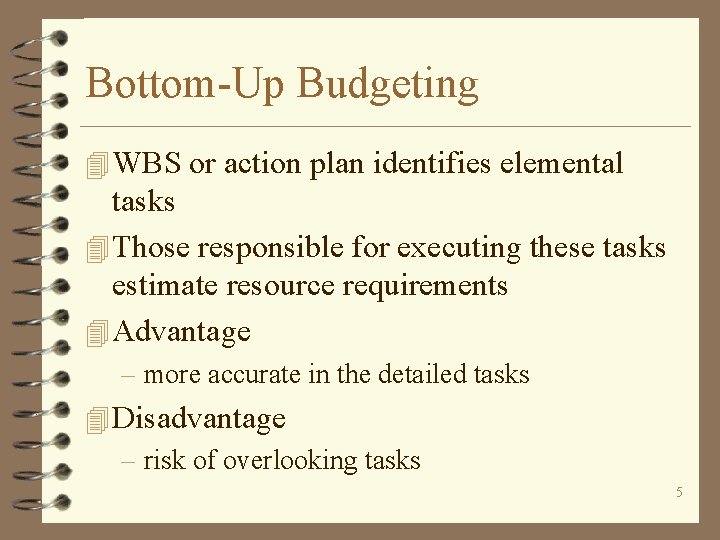 Bottom-Up Budgeting

WBS or action plan identifies elemental tasks

Those responsible for executing these tasks estimate resource requirements

Advantage

– more accurate in the detailed tasks

Disadvantage

– risk of overlooking tasks

5